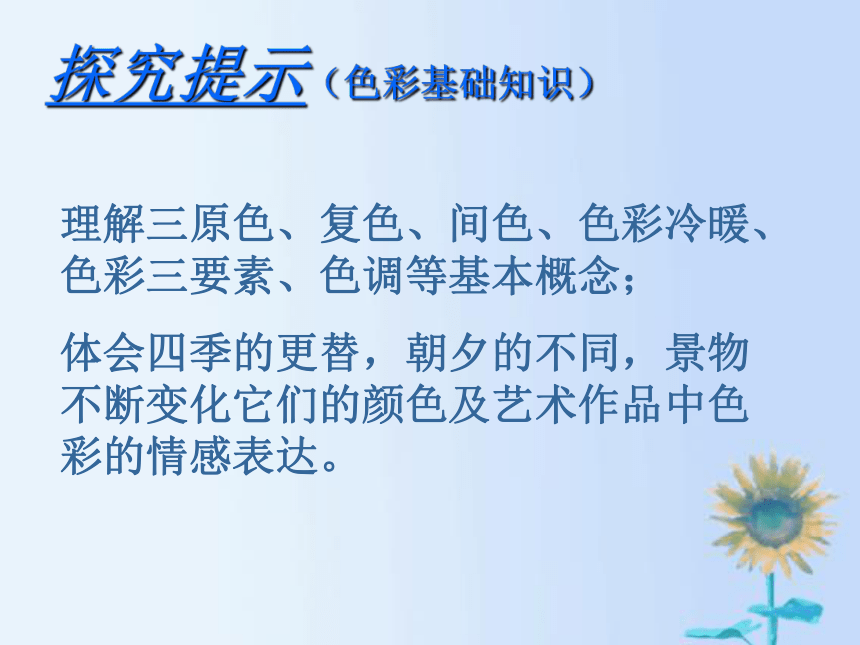 探究提示（色彩基础知识）

理解三原色、复色、间色、色彩冷暖、色彩三要素、色调等基本概念；

体会四季的更替，朝夕的不同，景物不断变化它们的颜色及艺术作品中色彩的情感表达。